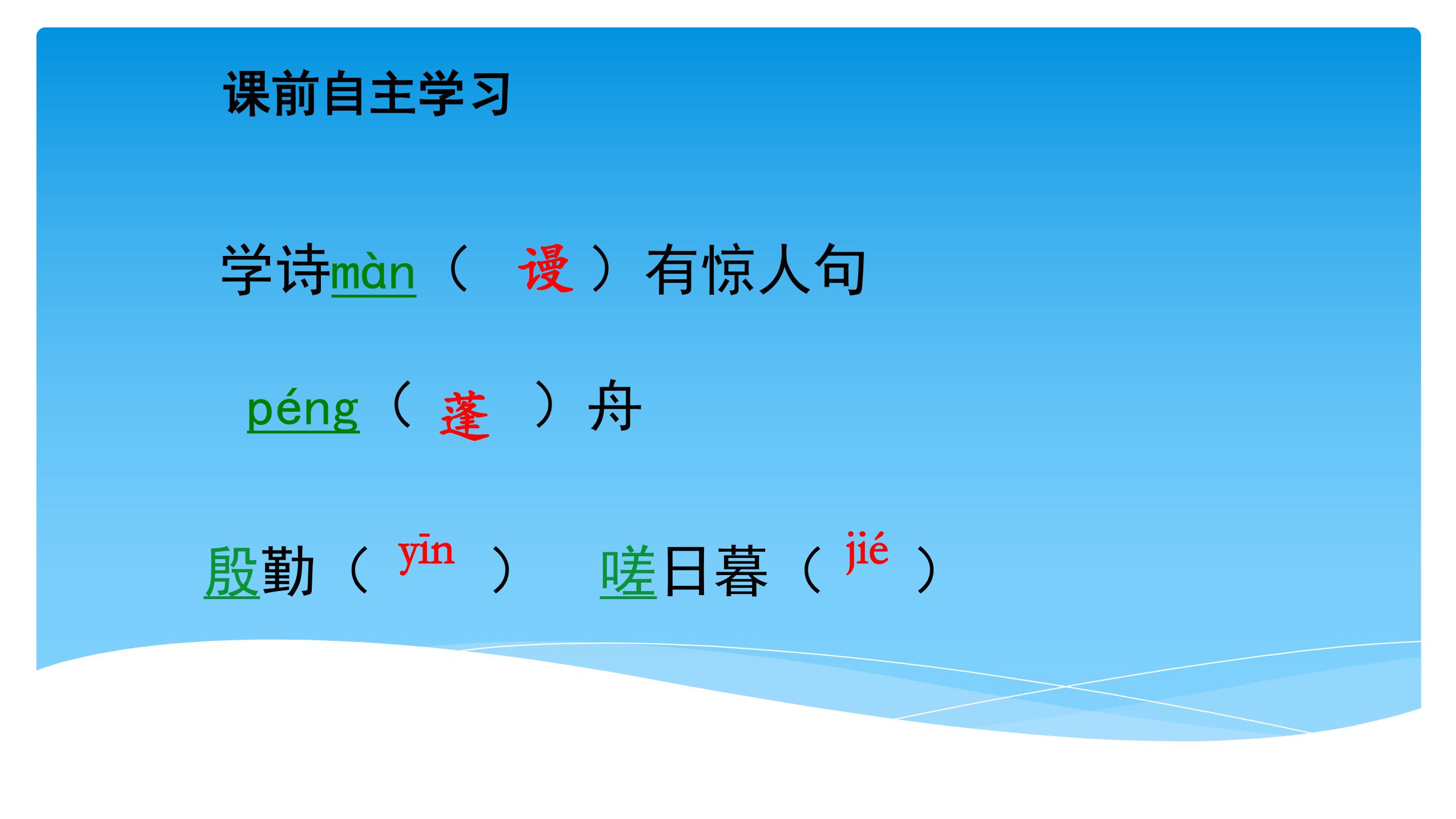 课前自主学习

学诗màn（ 谩 ）有惊人句

péng（ 蓬 ）舟

殷勤（ yīn ） 嗟日暮（ jié ）